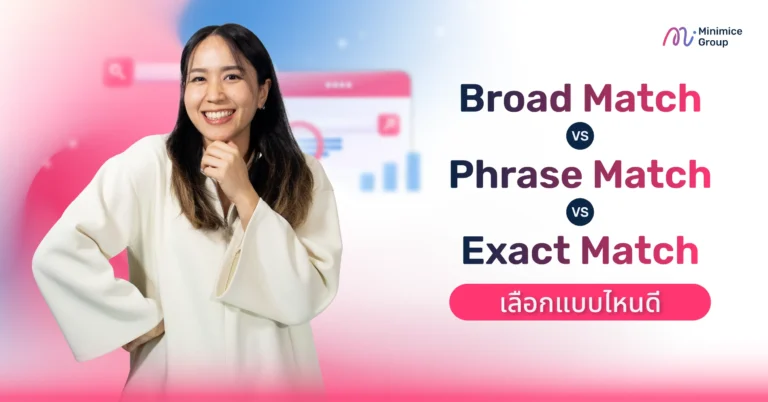 Minimice Group

Broad Match
VS
Phrase Match
VS
Exact Match
เลือกแบบไหนดี